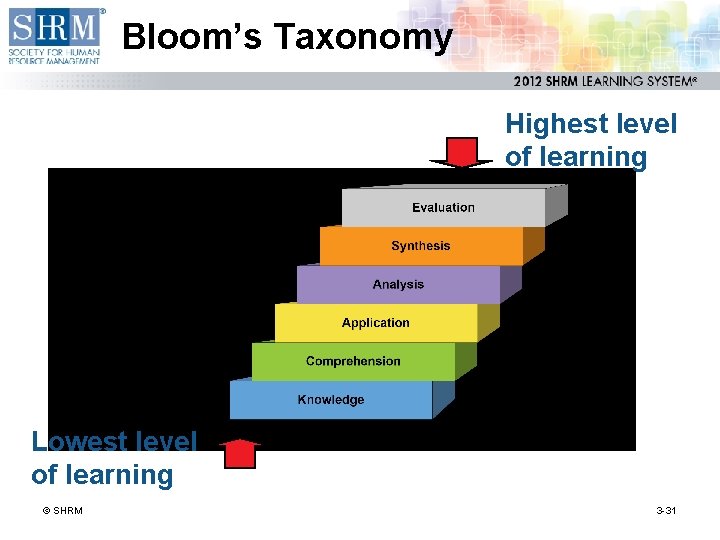 SHRM®
SOCIETY FOR HUMAN RESOURCE MANAGEMENT

Bloom's Taxonomy

2012 SHRM LEARNING SYSTEM®

Highest level of learning

Evaluation
Synthesis
Analysis
Application
Comprehension
Knowledge

Lowest level of learning

© SHRM

3-31